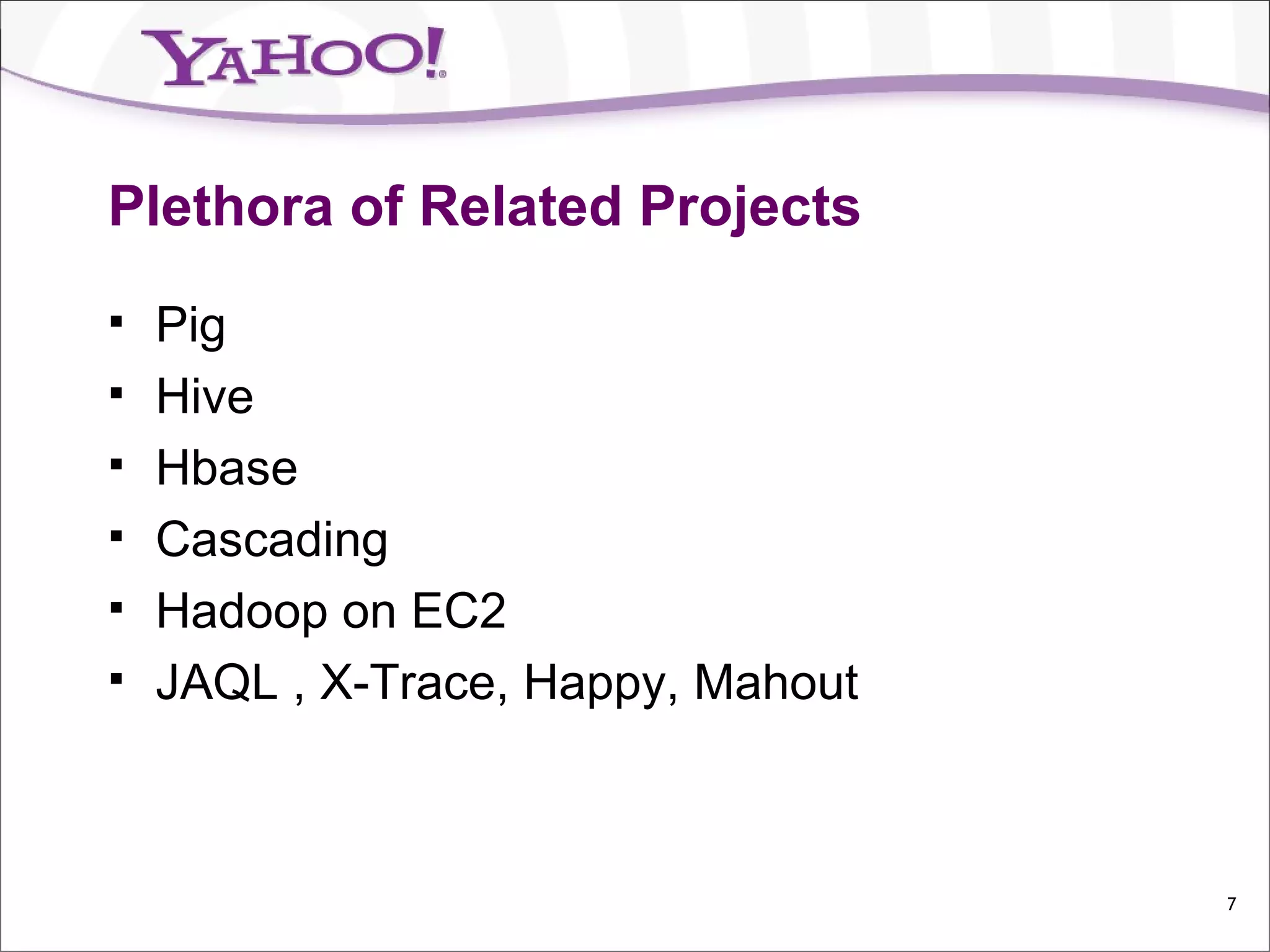 YAHOO!

Plethora of Related Projects

▪ Pig
▪ Hive
▪ Hbase
▪ Cascading
▪ Hadoop on EC2
▪ JAQL , X-Trace, Happy, Mahout

7